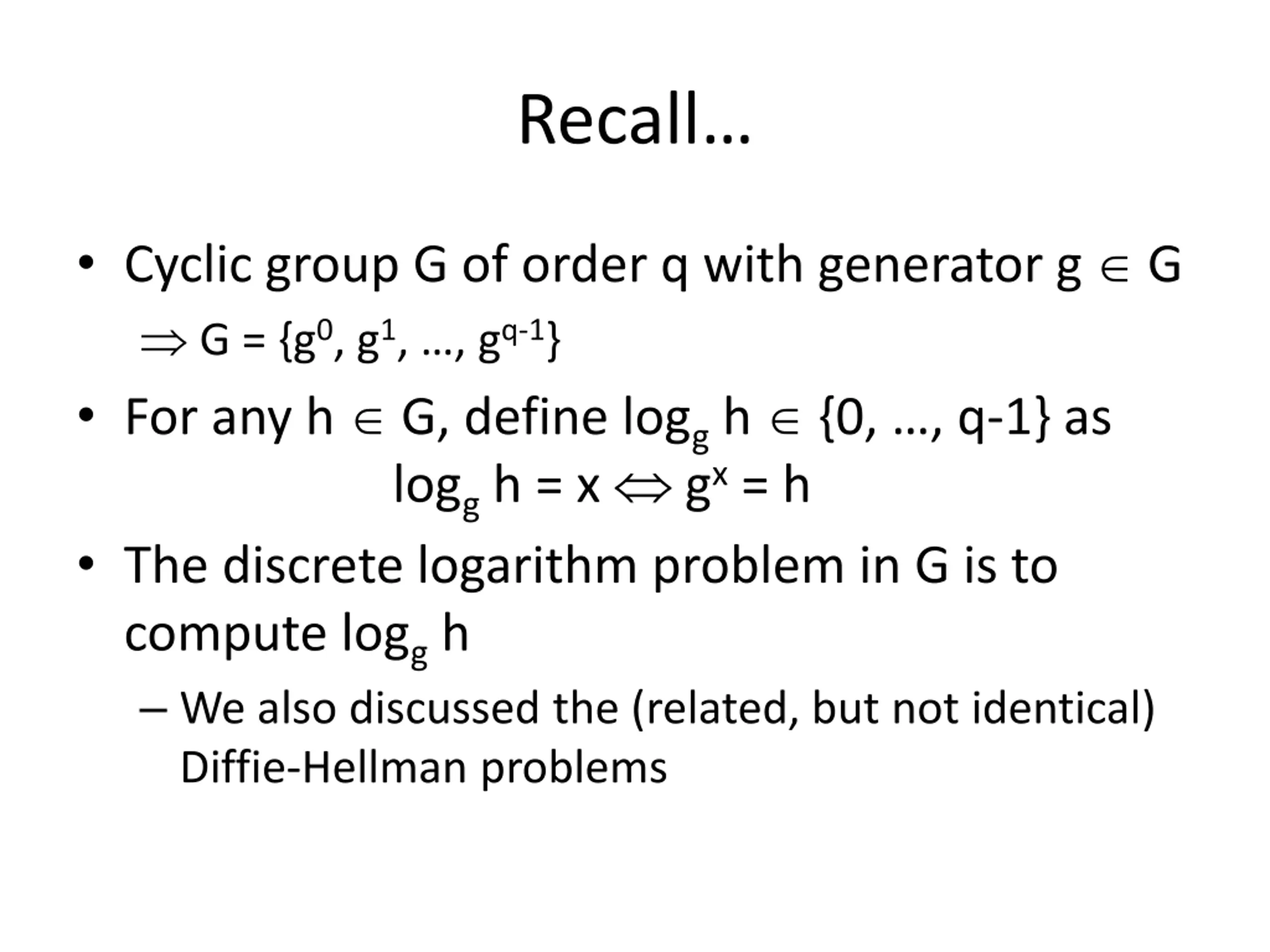 Recall…

• Cyclic group G of order q with generator $g \in G$

$\Rightarrow G = \{g^0, g^1, \ldots, g^{q-1}\}$

• For any $h \in G$, define $\log_g h \in \{0, \ldots, q-1\}$ as

$\log_g h = x \Leftrightarrow g^x = h$

• The discrete logarithm problem in G is to compute $\log_g h$

– We also discussed the (related, but not identical) Diffie-Hellman problems